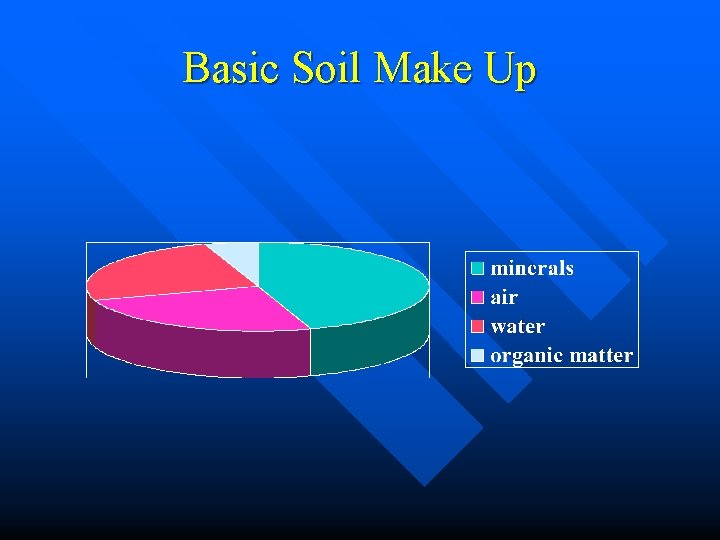 Basic Soil Make Up

minerals
air
water
organic matter